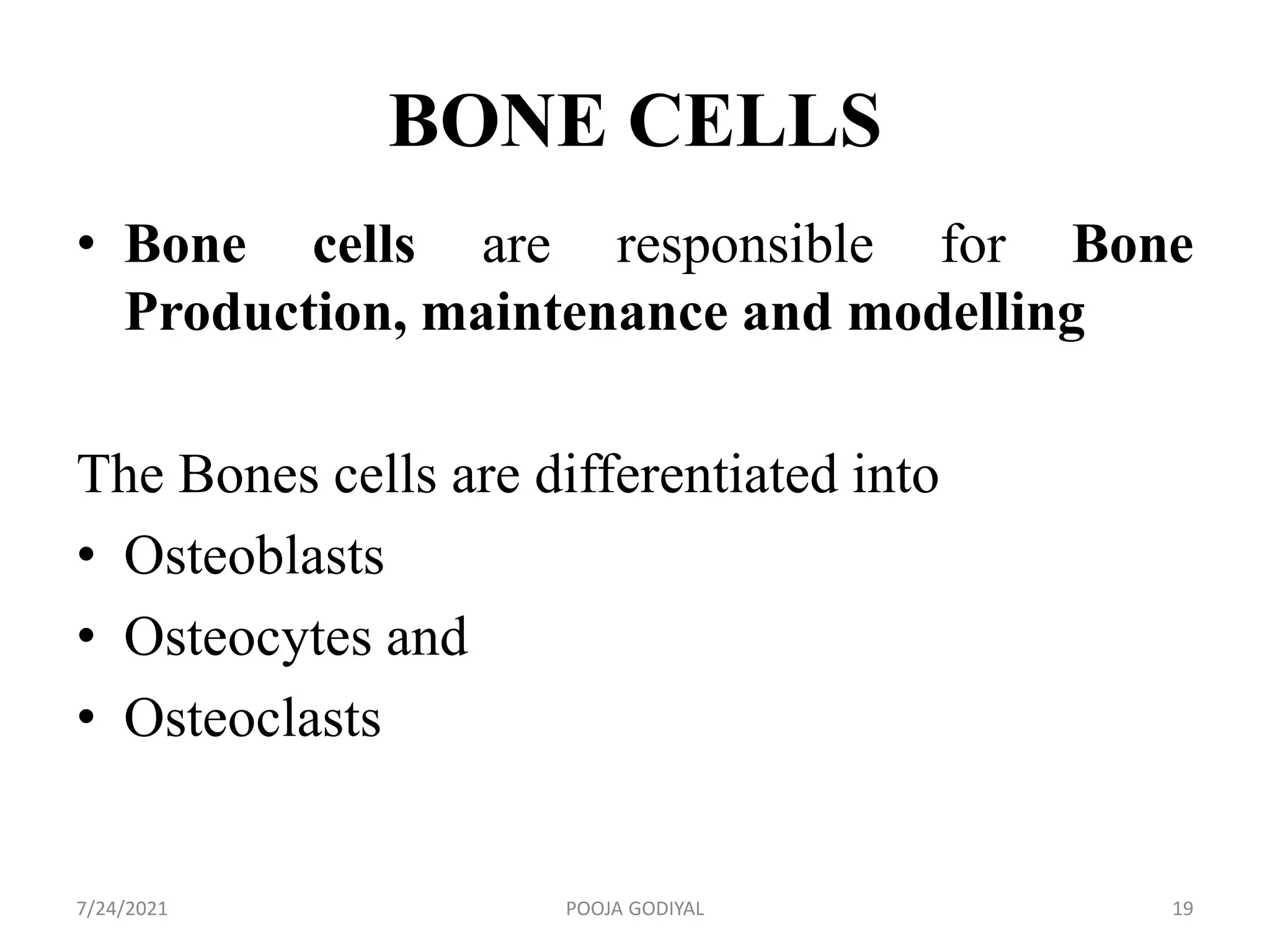 BONE CELLS

• Bone cells are responsible for Bone Production, maintenance and modelling

The Bones cells are differentiated into
• Osteoblasts
• Osteocytes and
• Osteoclasts

7/24/2021
POOJA GODIYAL
19